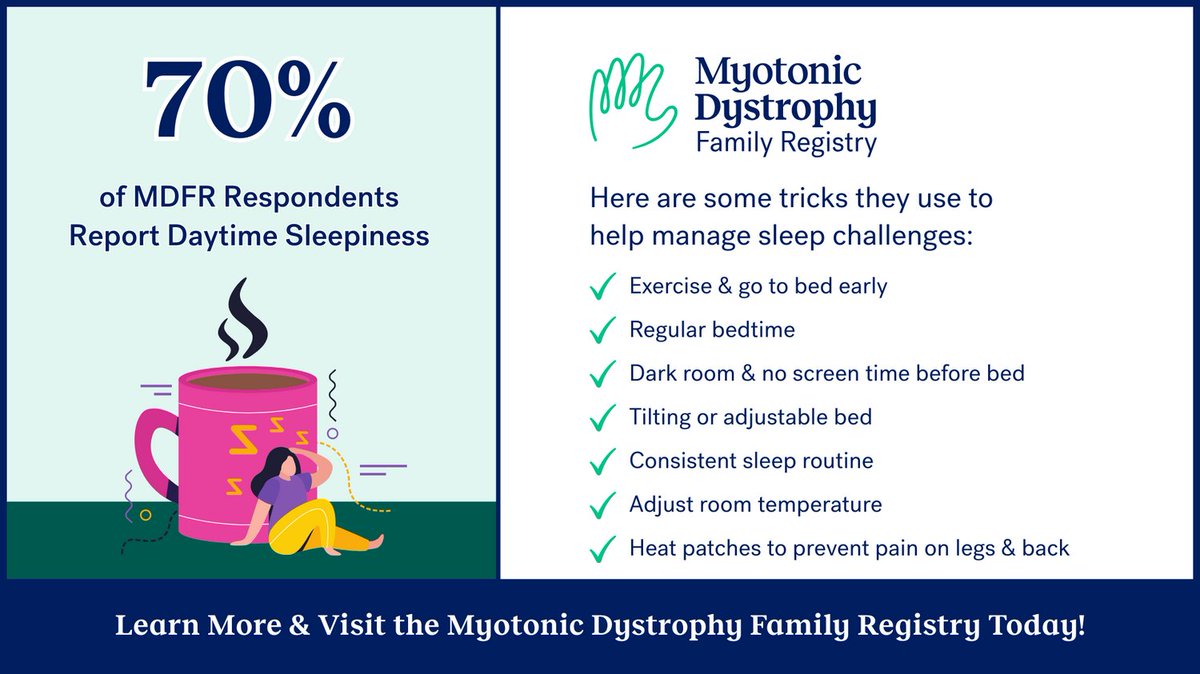 70%

of MDFR Respondents Report Daytime Sleepiness

Myotonic Dystrophy Family Registry

Here are some tricks they use to help manage sleep challenges:

✓ Exercise & go to bed early
✓ Regular bedtime
✓ Dark room & no screen time before bed
✓ Tilting or adjustable bed
✓ Consistent sleep routine
✓ Adjust room temperature
✓ Heat patches to prevent pain on legs & back

Learn More & Visit the Myotonic Dystrophy Family Registry Today!